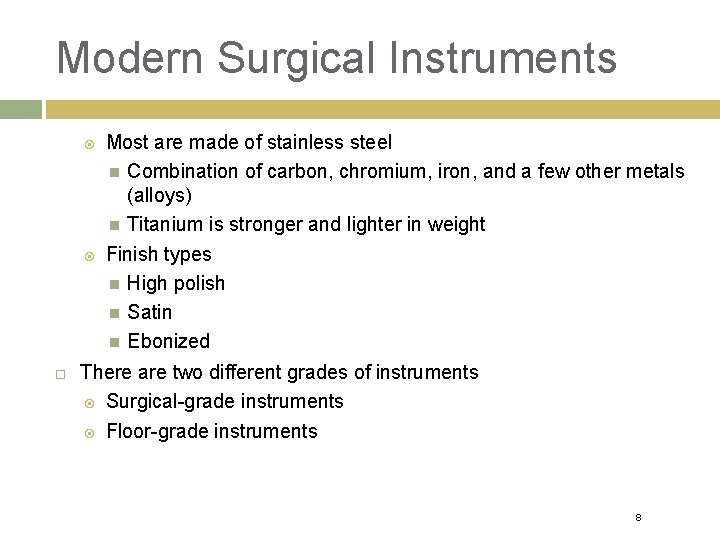 Modern Surgical Instruments

Most are made of stainless steel

Combination of carbon, chromium, iron, and a few other metals (alloys)

Titanium is stronger and lighter in weight

Finish types

High polish

Satin

Ebonized

There are two different grades of instruments

Surgical-grade instruments

Floor-grade instruments

8